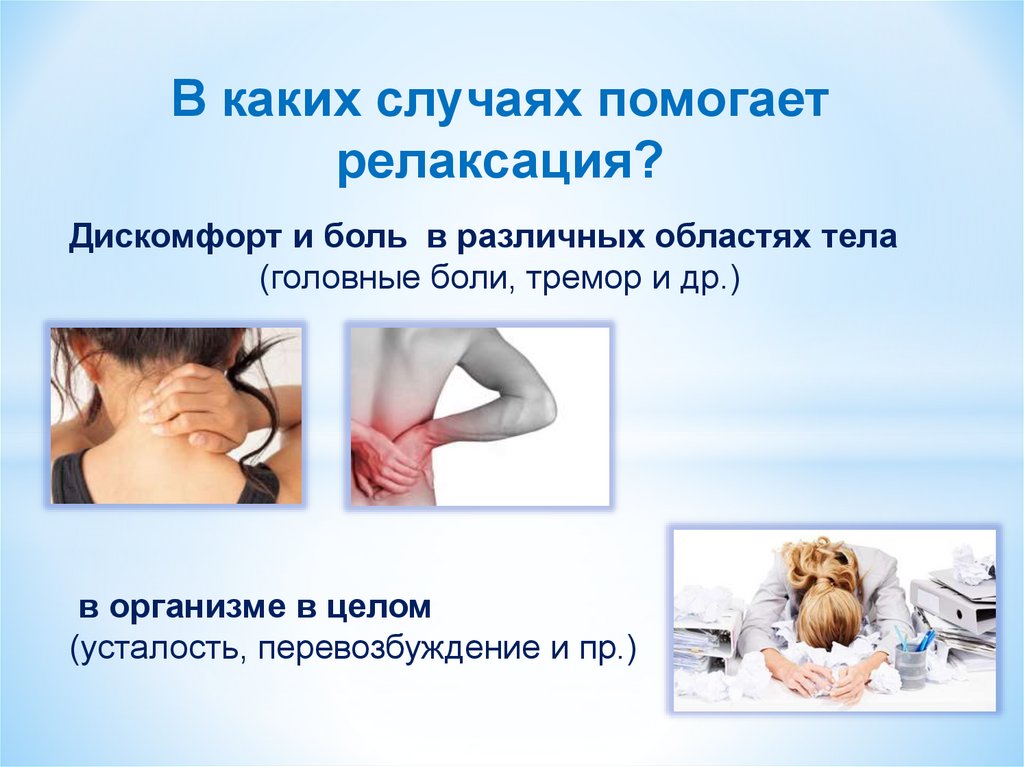 В каких случаях помогает релаксация?

Дискомфорт и боль в различных областях тела (головные боли, тремор и др.)

в организме в целом (усталость, перевозбуждение и пр.)